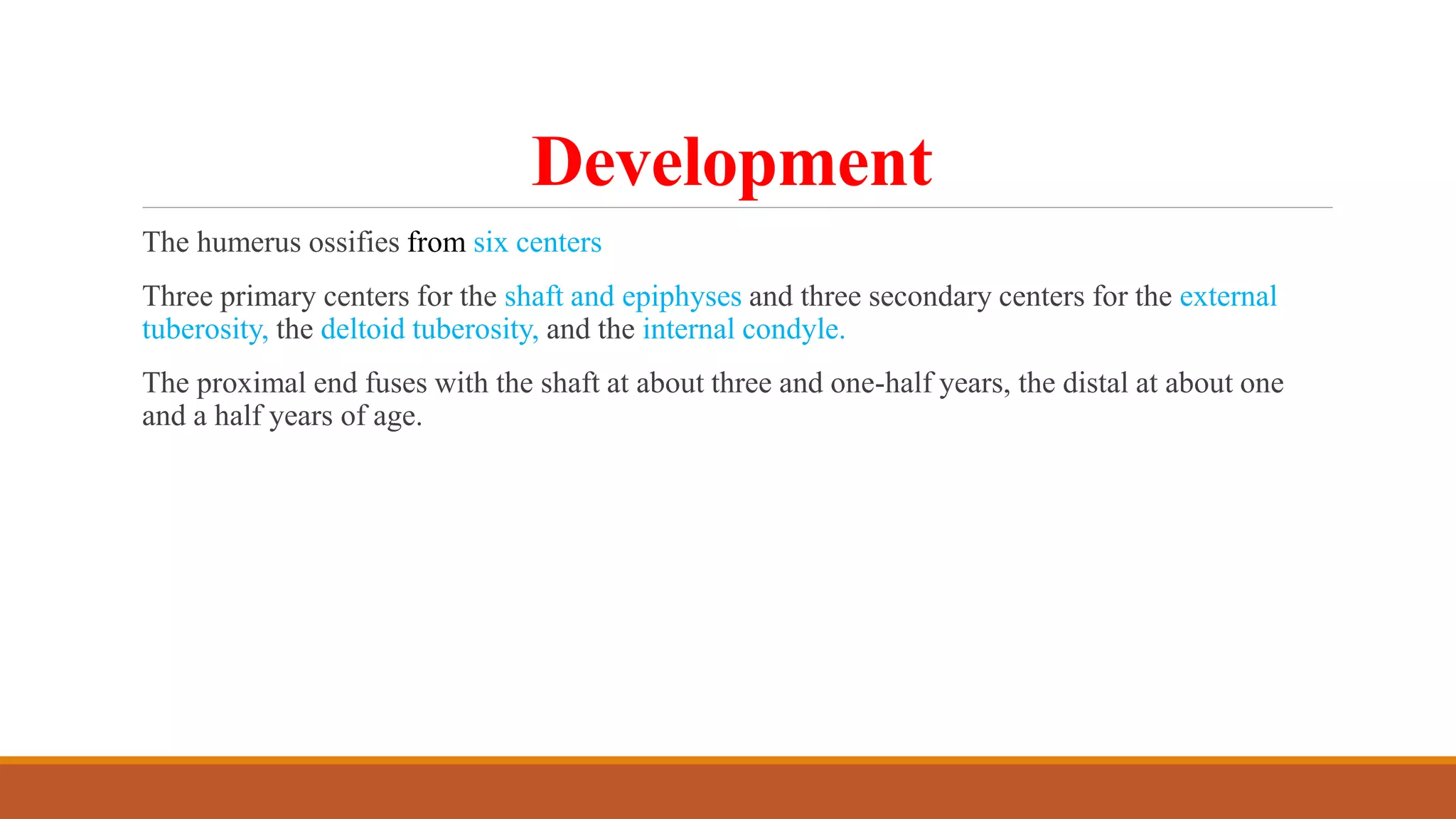 Development

The humerus ossifies from six centers

Three primary centers for the shaft and epiphyses and three secondary centers for the external tuberosity, the deltoid tuberosity, and the internal condyle.

The proximal end fuses with the shaft at about three and one-half years, the distal at about one and a half years of age.